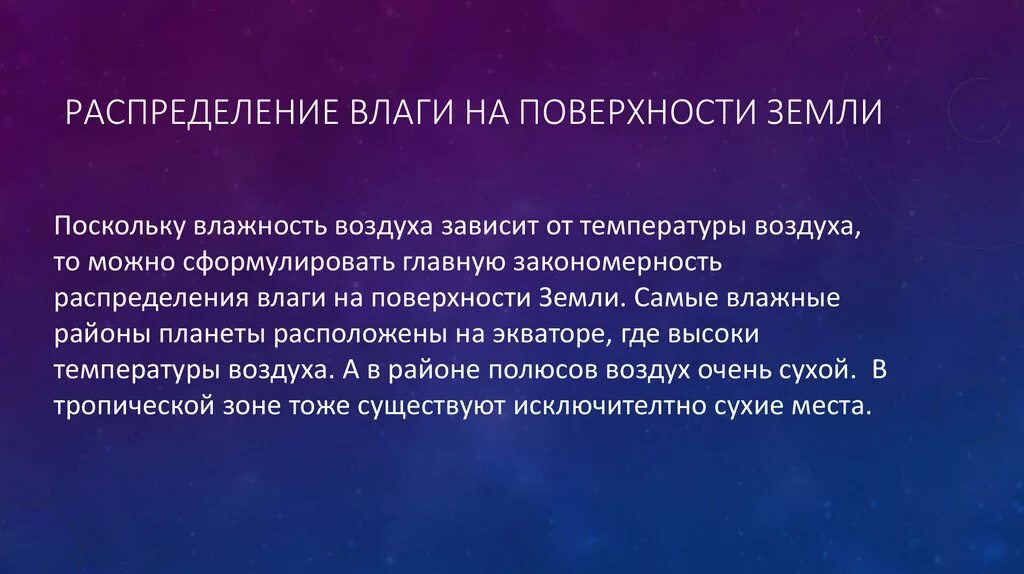 РАСПРЕДЕЛЕНИЕ ВЛАГИ НА ПОВЕРХНОСТИ ЗЕМЛИ

Поскольку влажность воздуха зависит от температуры воздуха, то можно сформулировать главную закономерность распределения влаги на поверхности Земли. Самые влажные районы планеты расположены на экваторе, где высоки температуры воздуха. А в районе полюсов воздух очень сухой. В тропической зоне тоже существуют исключителтно сухие места.